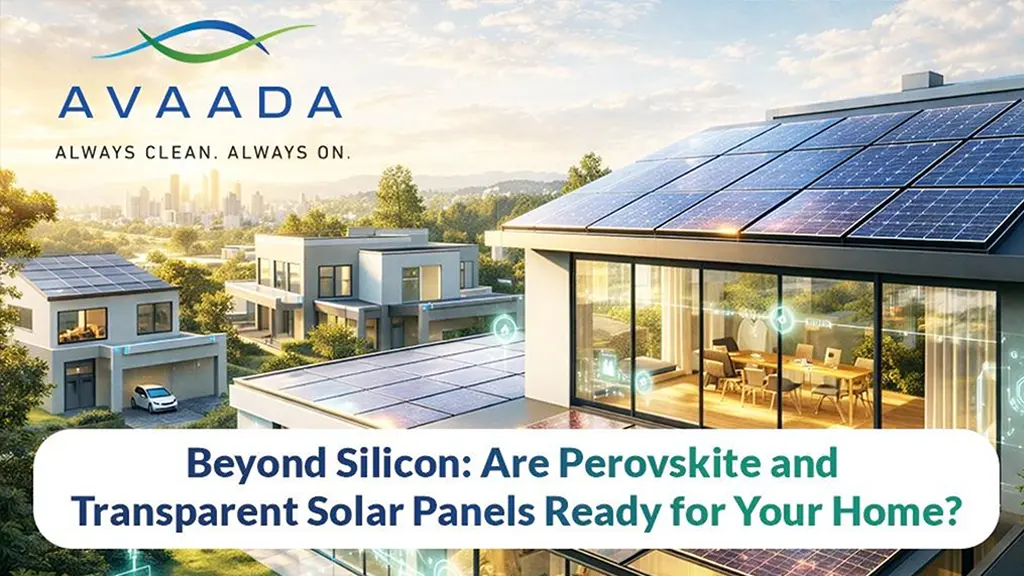 AVAADA
ALWAYS CLEAN. ALWAYS ON.

Beyond Silicon: Are Perovskite and Transparent Solar Panels Ready for Your Home?